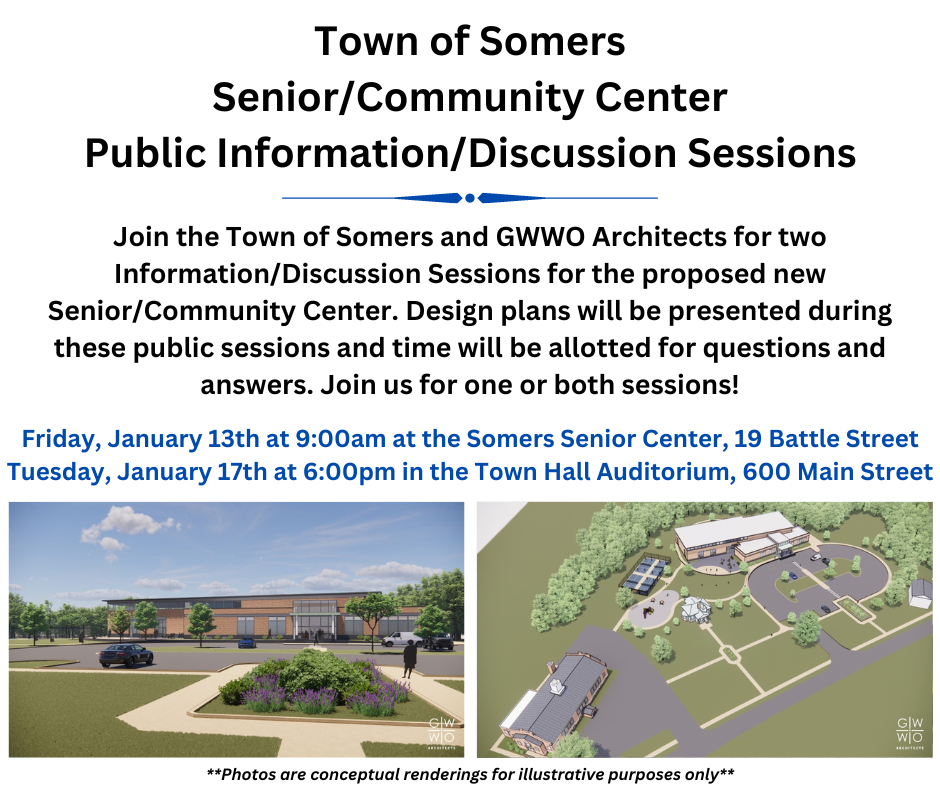 Town of Somers
Senior/Community Center
Public Information/Discussion Sessions

Join the Town of Somers and GWWO Architects for two Information/Discussion Sessions for the proposed new Senior/Community Center. Design plans will be presented during these public sessions and time will be allotted for questions and answers. Join us for one or both sessions!

Friday, January 13th at 9:00am at the Somers Senior Center, 19 Battle Street
Tuesday, January 17th at 6:00pm in the Town Hall Auditorium, 600 Main Street

G|W
W|O
ARCHITECTS

G|W
W|O
ARCHITECTS

**Photos are conceptual renderings for illustrative purposes only**